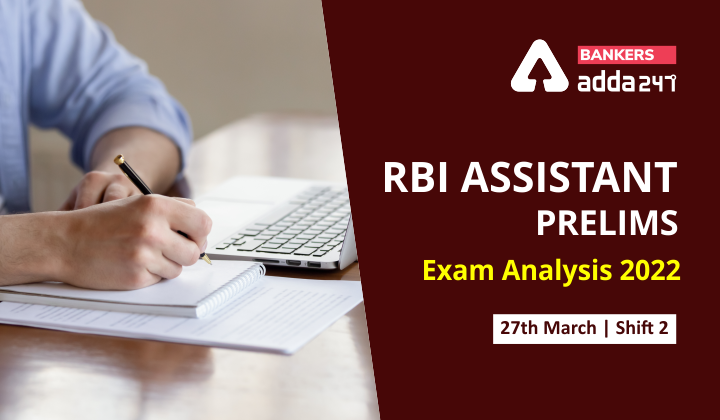 BANKERS
adda247

RBI ASSISTANT
PRELIMS
Exam Analysis 2022

27th March | Shift 2